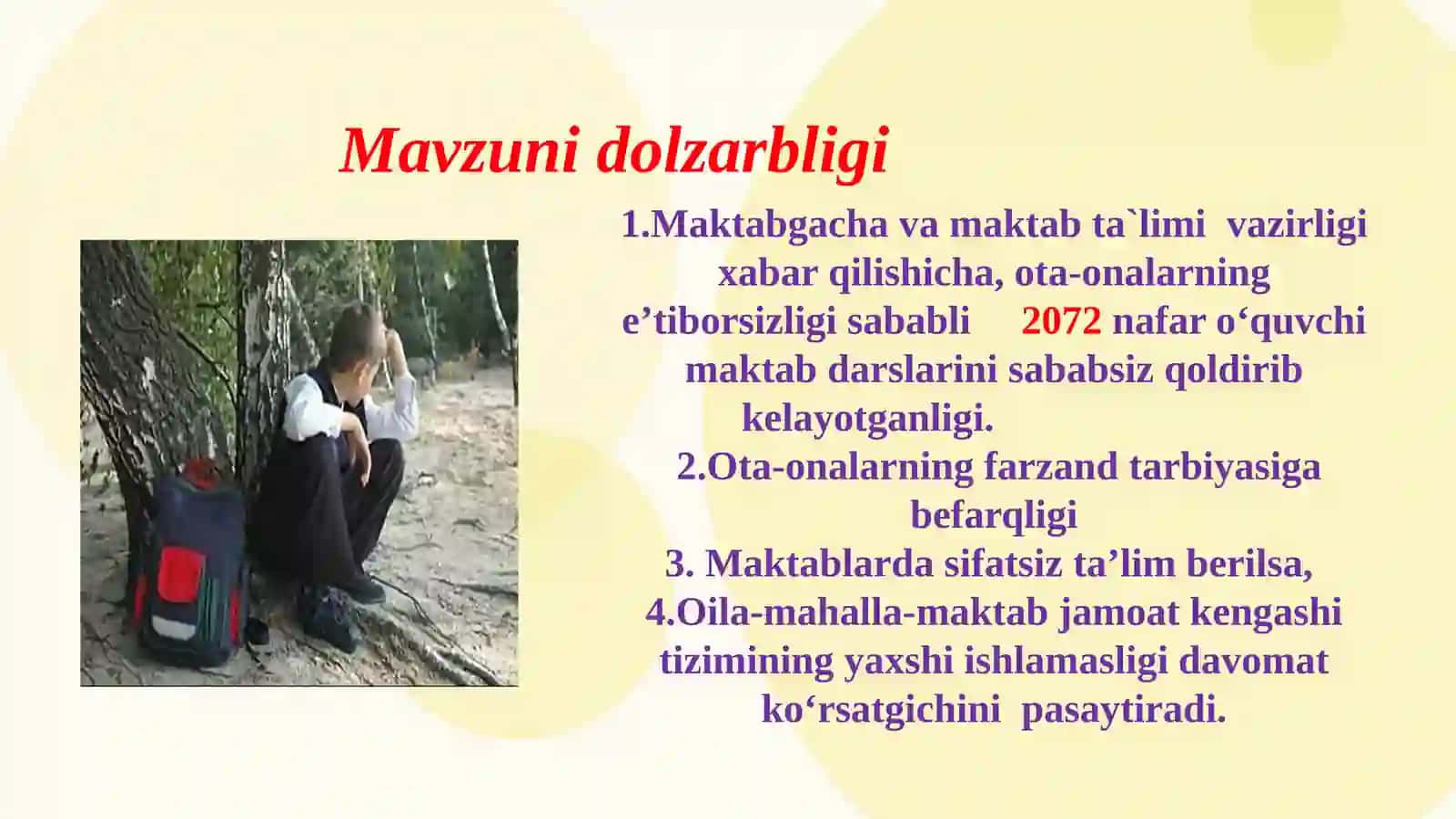 Mavzuni dolzarbligi

1.Maktabgacha va maktab ta`limi vazirligi xabar qilishicha, ota-onalarning e’tiborsizligi sababli 2072 nafar o‘quvchi maktab darslarini sababsiz qoldirib kelayotganligi.

2.Ota-onalarning farzand tarbiyasiga befarqligi

3. Maktablarda sifatsiz ta’lim berilsa,

4.Oila-mahalla-maktab jamoat kengashi tizimining yaxshi ishlamasligi davomat ko‘rsatgichini pasaytiradi.